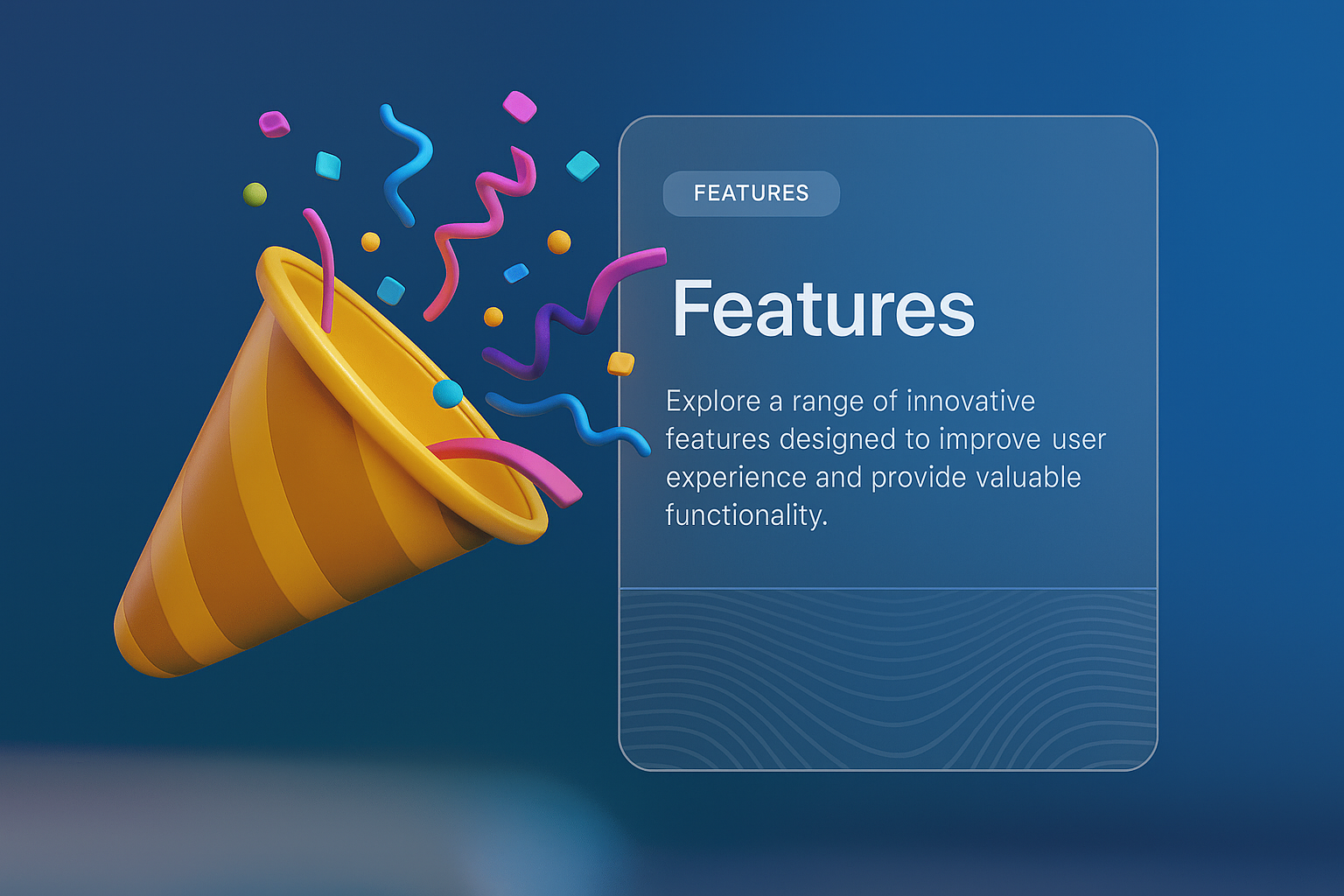 FEATURES

Features

Explore a range of innovative features designed to improve user experience and provide valuable functionality.